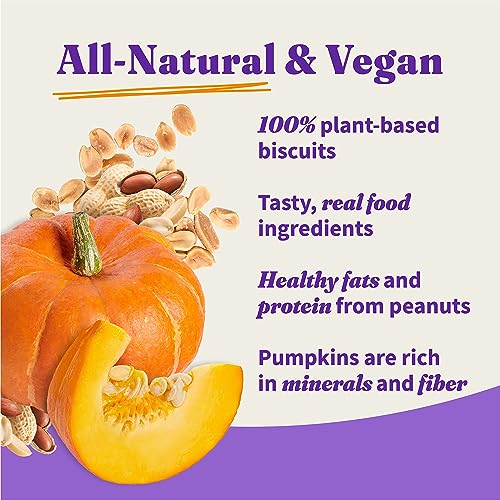 All-Natural & Vegan

100% plant-based biscuits

Tasty, real food ingredients

Healthy fats and protein from peanuts

Pumpkins are rich in minerals and fiber